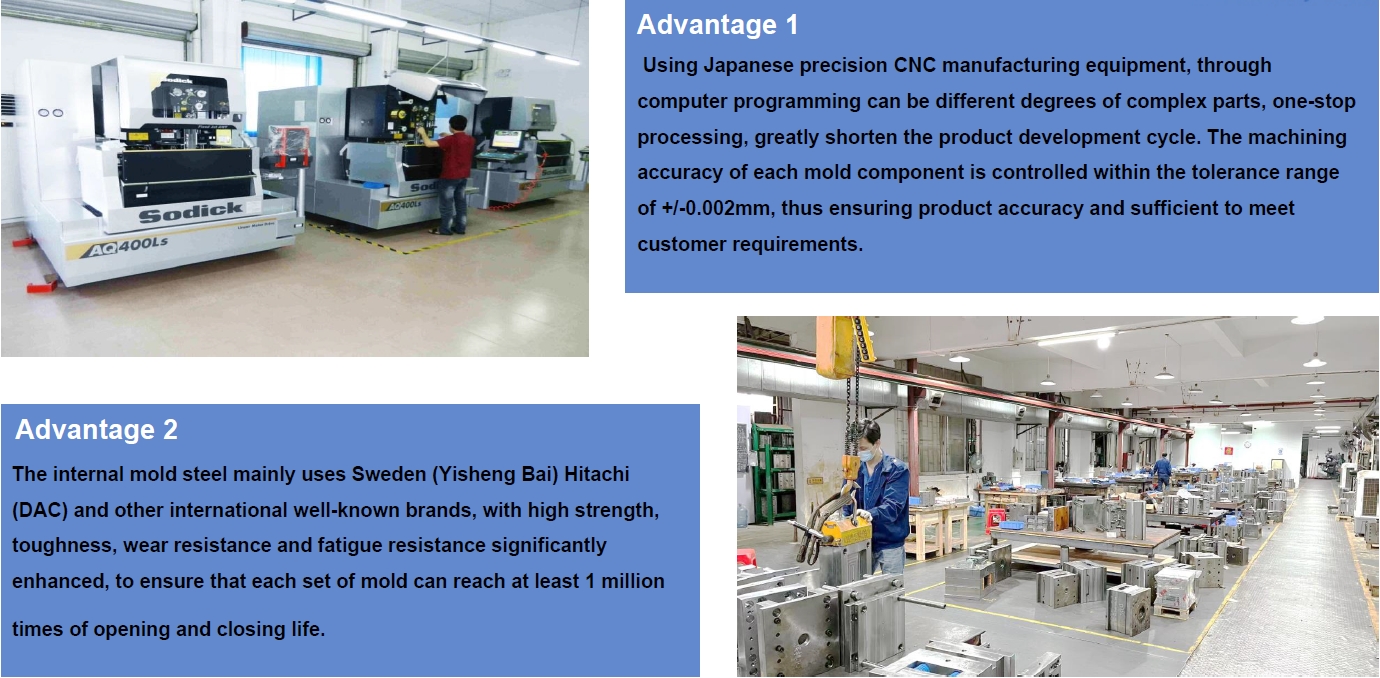 Sodick
AQ400Ls
Sodick
AQ400Ls

Advantage 1

Using Japanese precision CNC manufacturing equipment, through computer programming can be different degrees of complex parts, one-stop processing, greatly shorten the product development cycle. The machining accuracy of each mold component is controlled within the tolerance range of +/-0.002mm, thus ensuring product accuracy and sufficient to meet customer requirements.

Advantage 2

The internal mold steel mainly uses Sweden (Yisheng Bai) Hitachi (DAC) and other international well-known brands, with high strength, toughness, wear resistance and fatigue resistance significantly enhanced, to ensure that each set of mold can reach at least 1 million times of opening and closing life.